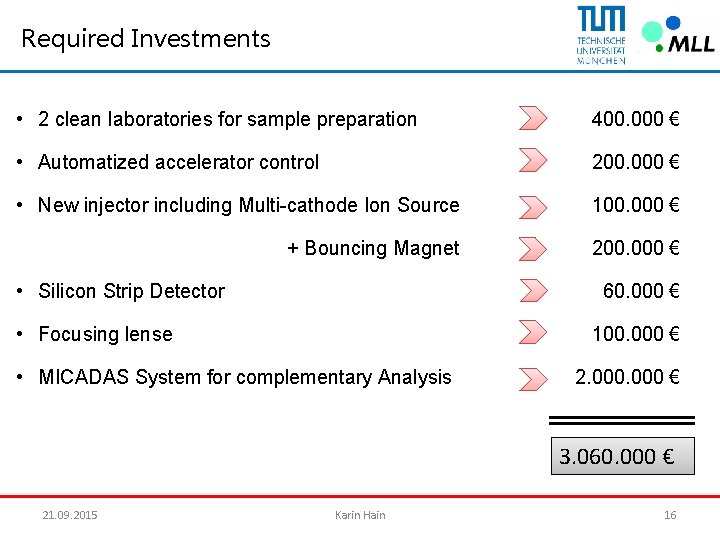 Required Investments

TUM TECHNISCHE UNIVERSITÄT MÜNCHEN

MLL

• 2 clean laboratories for sample preparation 400.000 €

• Automatized accelerator control 200.000 €

• New injector including Multi-cathode Ion Source 100.000 €

+ Bouncing Magnet 200.000 €

• Silicon Strip Detector 60.000 €

• Focusing lense 100.000 €

• MICADAS System for complementary Analysis 2.000.000 €

3.060.000 €

21.09.2015 Karin Hain 16